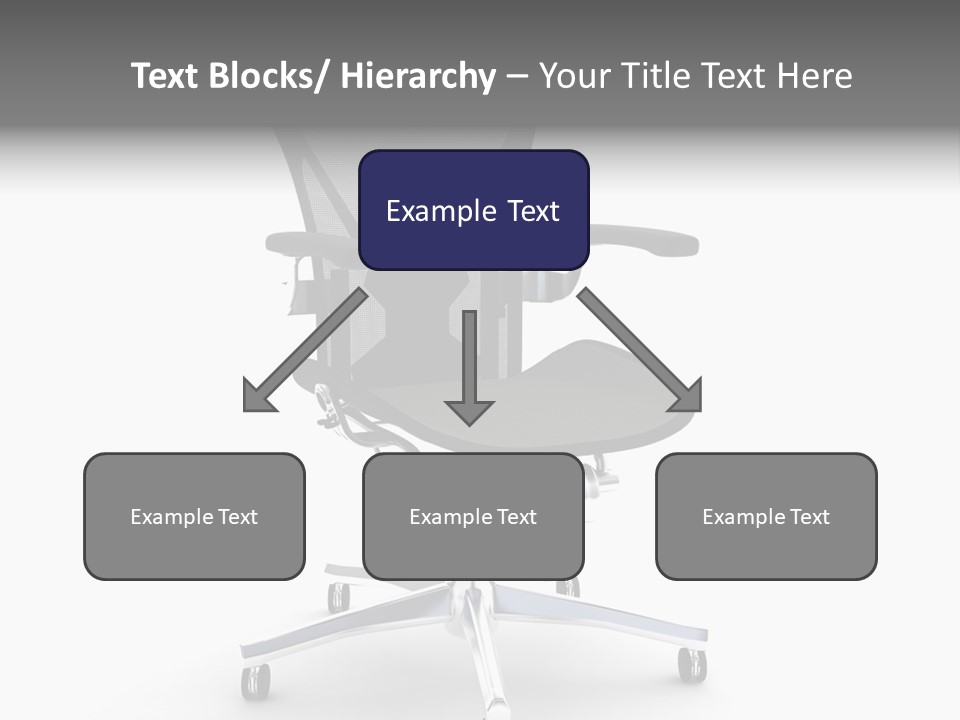 Text Blocks/ Hierarchy – Your Title Text Here

Example Text

Example Text

Example Text

Example Text